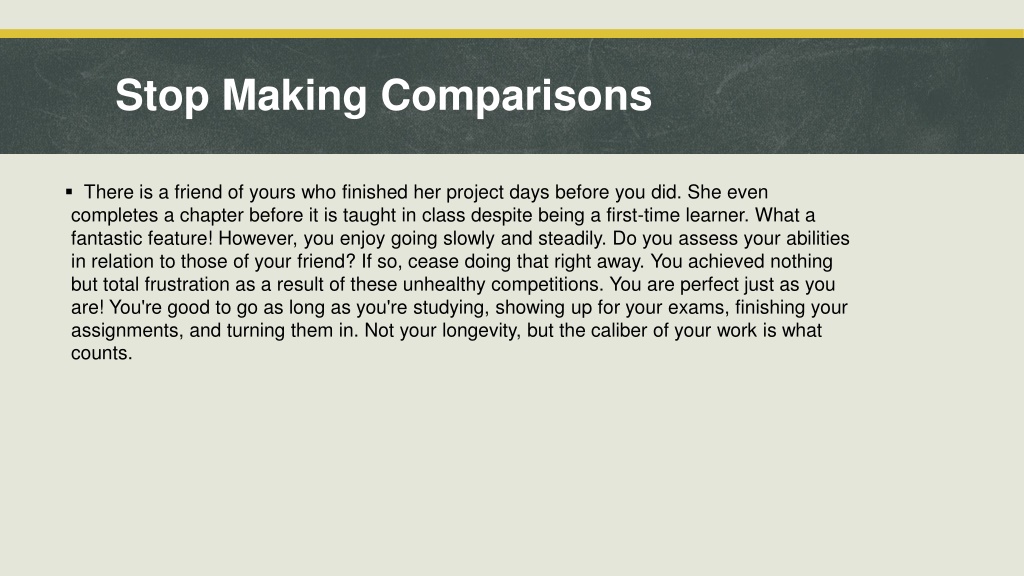 Stop Making Comparisons

▪ There is a friend of yours who finished her project days before you did. She even completes a chapter before it is taught in class despite being a first-time learner. What a fantastic feature! However, you enjoy going slowly and steadily. Do you assess your abilities in relation to those of your friend? If so, cease doing that right away. You achieved nothing but total frustration as a result of these unhealthy competitions. You are perfect just as you are! You're good to go as long as you're studying, showing up for your exams, finishing your assignments, and turning them in. Not your longevity, but the caliber of your work is what counts.